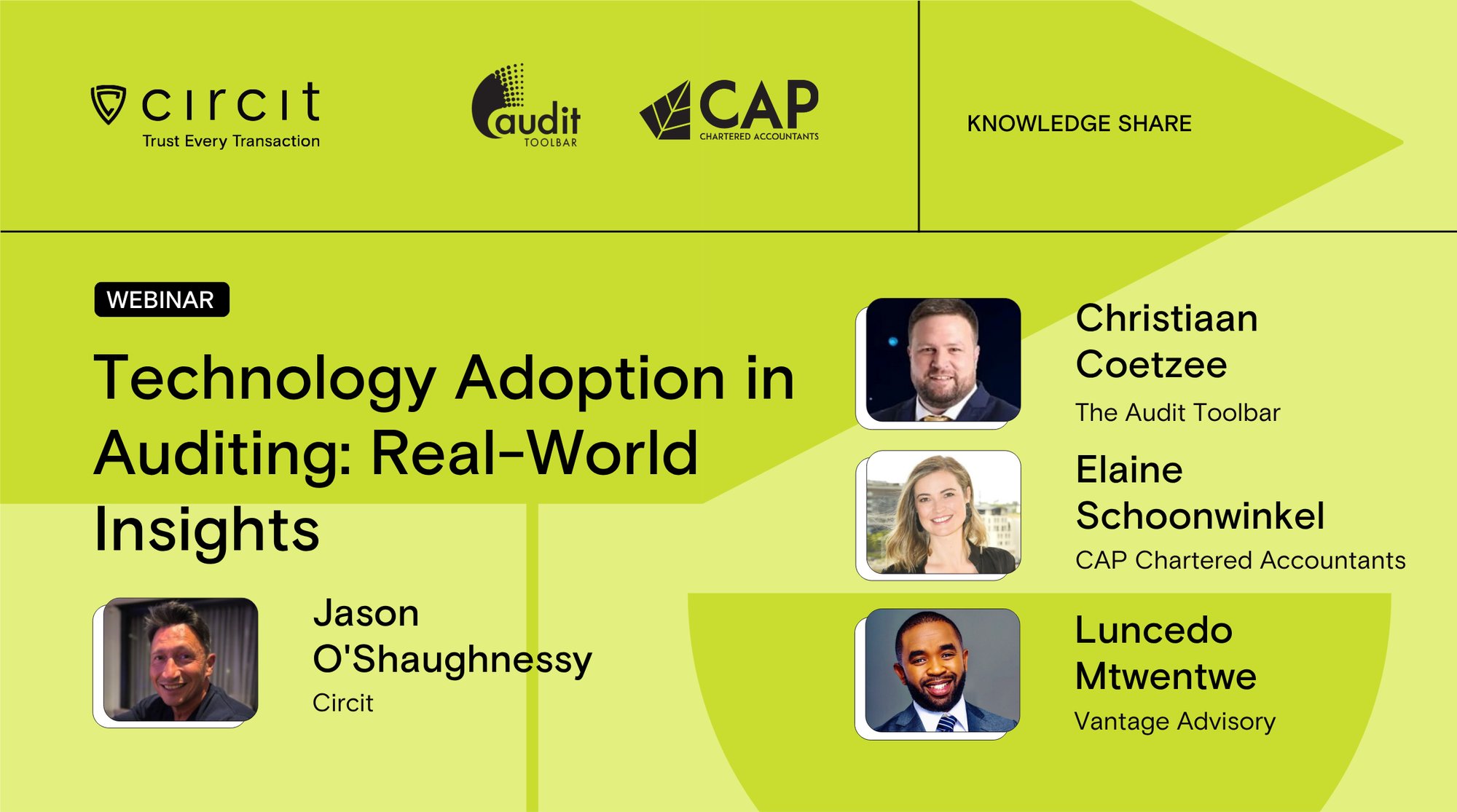 circit
Trust Every Transaction

audit
TOOLBAR

CAP
CHARTERED ACCOUNTANTS

KNOWLEDGE SHARE

WEBINAR

Technology Adoption in Auditing: Real-World Insights

Jason O'Shaughnessy
Circit

Christiaan Coetzee
The Audit Toolbar

Elaine Schoonwinkel
CAP Chartered Accountants

Luncedo Mtwentwe
Vantage Advisory